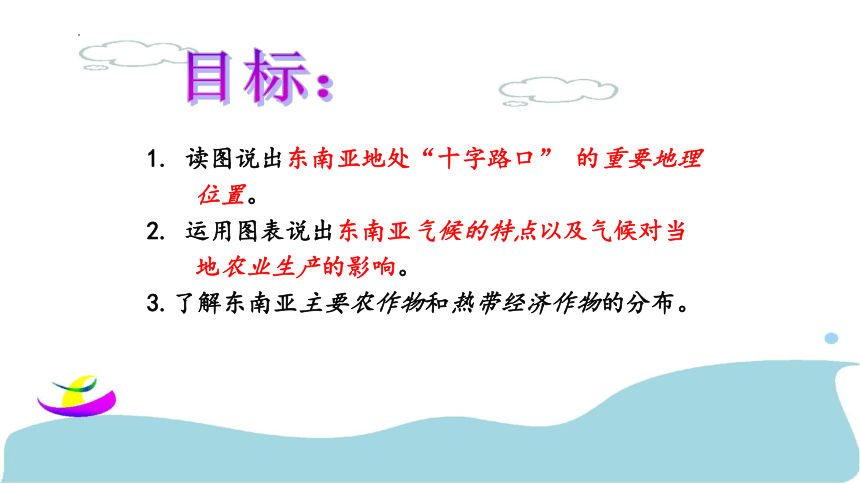 目标：

1. 读图说出东南亚地处“十字路口” 的重要地理位置。

2. 运用图表说出东南亚气候的特点以及气候对当地农业生产的影响。

3. 了解东南亚主要农作物和热带经济作物的分布。